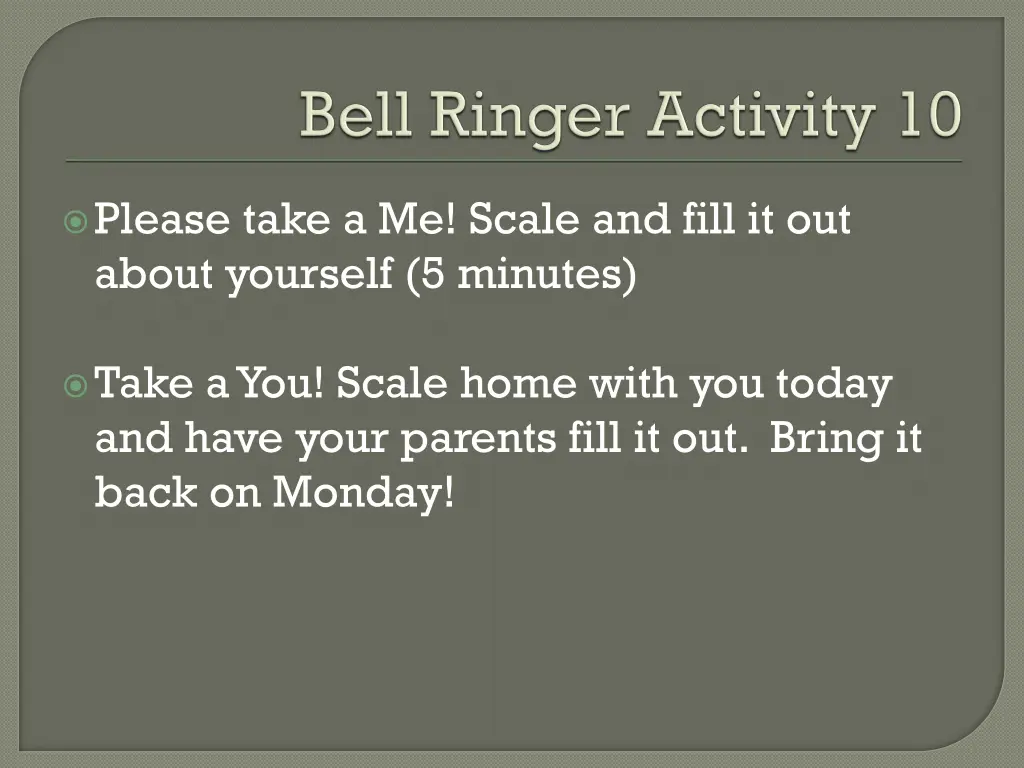 Bell Ringer Activity 10

Please take a Me! Scale and fill it out about yourself (5 minutes)

Take a You! Scale home with you today and have your parents fill it out. Bring it back on Monday!